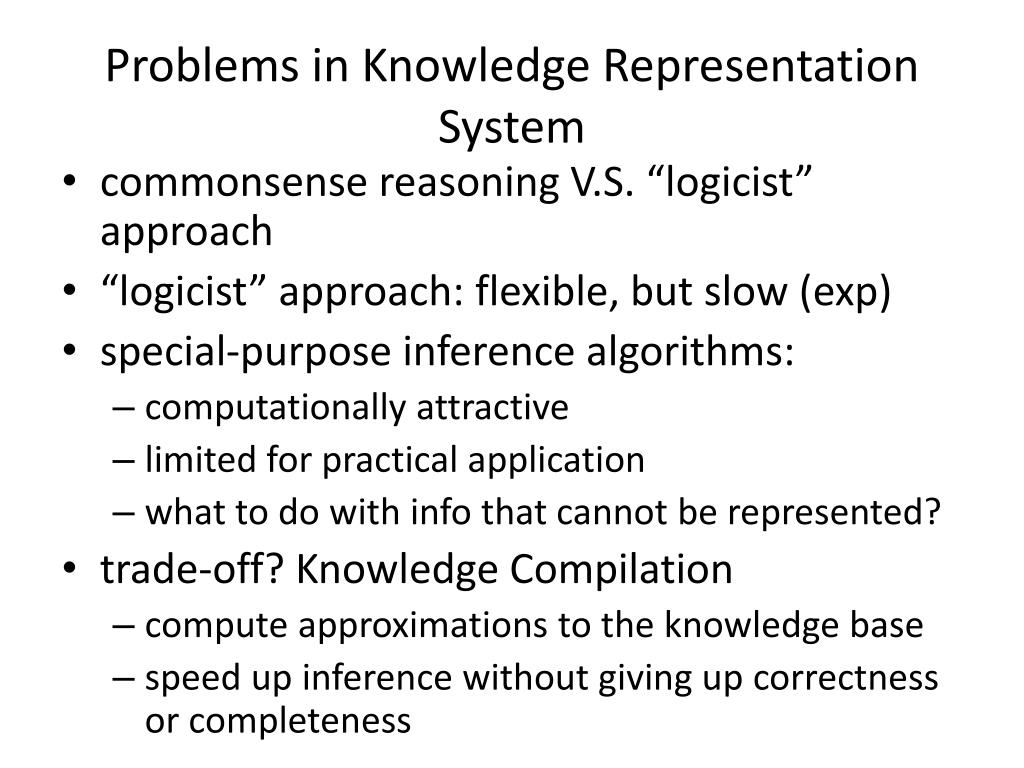 Problems in Knowledge Representation System

• commonsense reasoning V.S. “logicist” approach
• “logicist” approach: flexible, but slow (exp)
• special-purpose inference algorithms:
– computationally attractive
– limited for practical application
– what to do with info that cannot be represented?
• trade-off? Knowledge Compilation
– compute approximations to the knowledge base
– speed up inference without giving up correctness or completeness